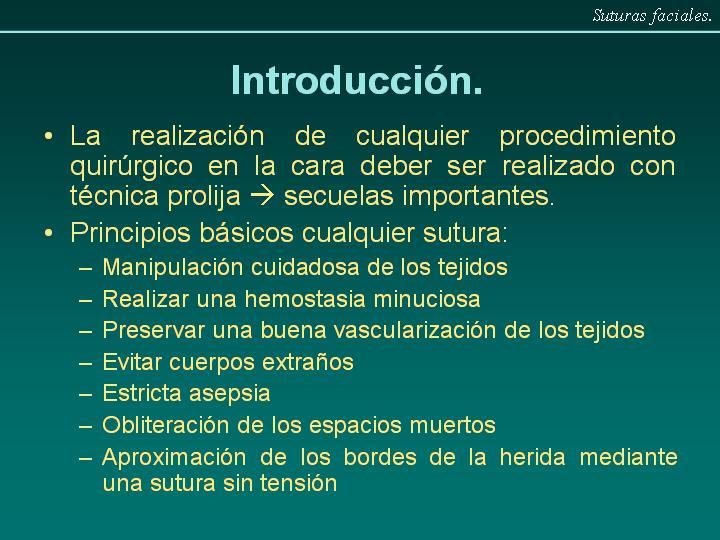 Suturas faciales.

Introducción.

• La realización de cualquier procedimiento quirúrgico en la cara deber ser realizado con técnica prolija → secuelas importantes.

• Principios básicos cualquier sutura:
– Manipulación cuidadosa de los tejidos
– Realizar una hemostasia minuciosa
– Preservar una buena vascularización de los tejidos
– Evitar cuerpos extraños
– Estricta asepsia
– Obliteración de los espacios muertos
– Aproximación de los bordes de la herida mediante una sutura sin tensión